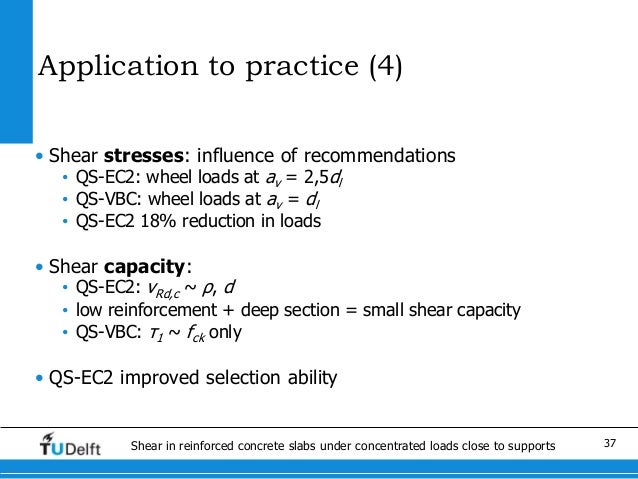 Application to practice (4)

• Shear **stresses**: influence of recommendations
  • QS-EC2: wheel loads at $a_v = 2{,}5d_l$
  • QS-VBC: wheel loads at $a_v = d_l$
  • QS-EC2 18% reduction in loads

• Shear **capacity**:
  • QS-EC2: $v_{Rd,c} \sim \rho, d$
  • low reinforcement + deep section = small shear capacity
  • QS-VBC: $\tau_1 \sim f_{ck}$ only

• QS-EC2 improved selection ability

TUDelft Shear in reinforced concrete slabs under concentrated loads close to supports 37